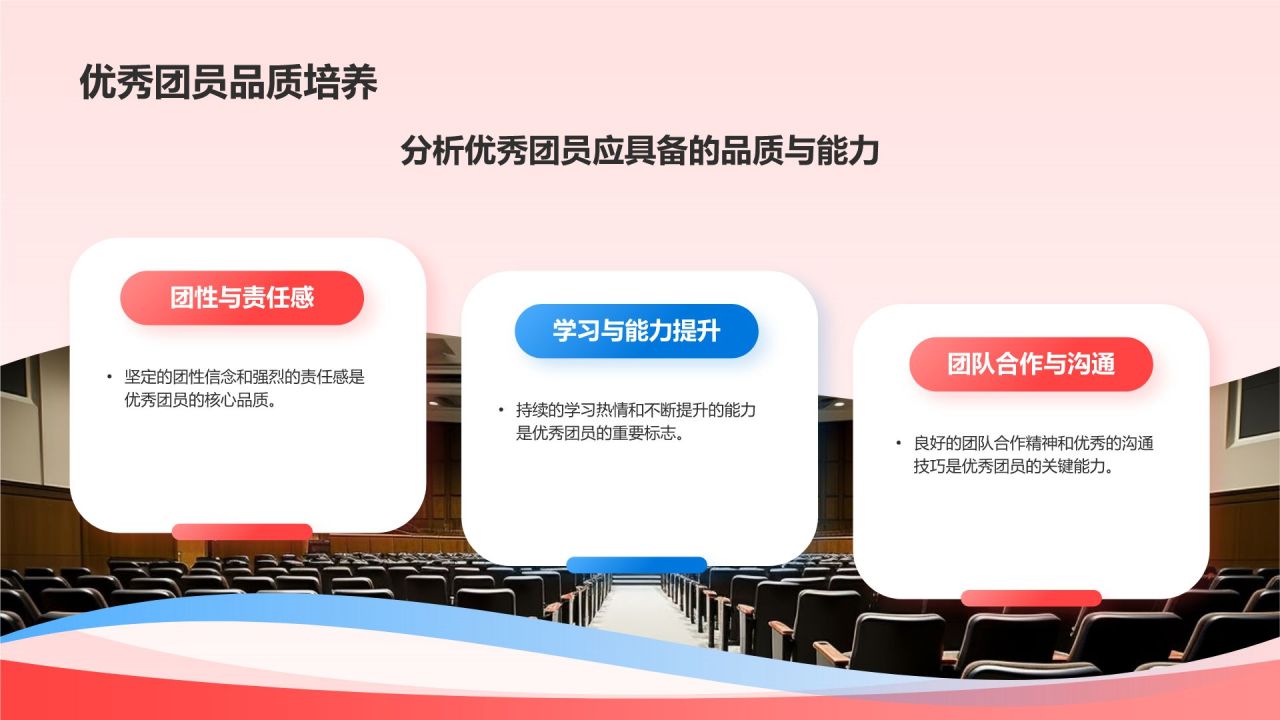 优秀团员品质培养

分析优秀团员应具备的品质与能力

团性与责任感

• 坚定的团性信念和强烈的责任感是优秀团员的核心品质。

学习与能力提升

• 持续的学习热情和不断提升的能力是优秀团员的重要标志。

团队合作与沟通

• 良好的团队合作精神和优秀的沟通技巧是优秀团员的关键能力。